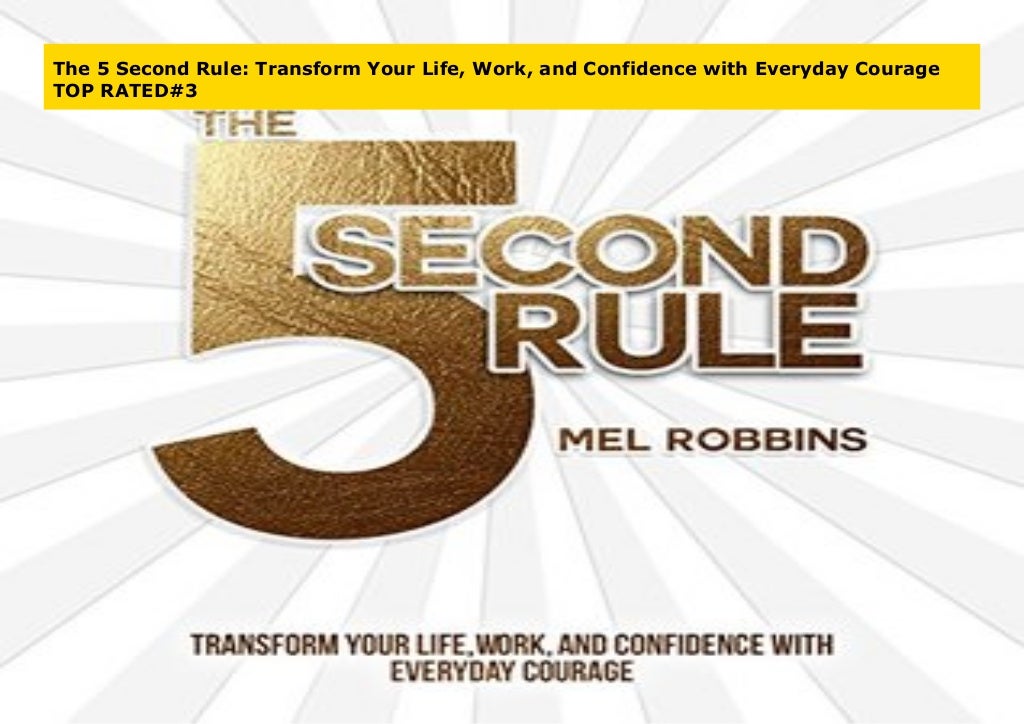 The 5 Second Rule: Transform Your Life, Work, and Confidence with Everyday Courage
TOP RATED#3

THE
5
SECOND
RULE

MEL ROBBINS

TRANSFORM YOUR LIFE, WORK, AND CONFIDENCE WITH EVERYDAY COURAGE